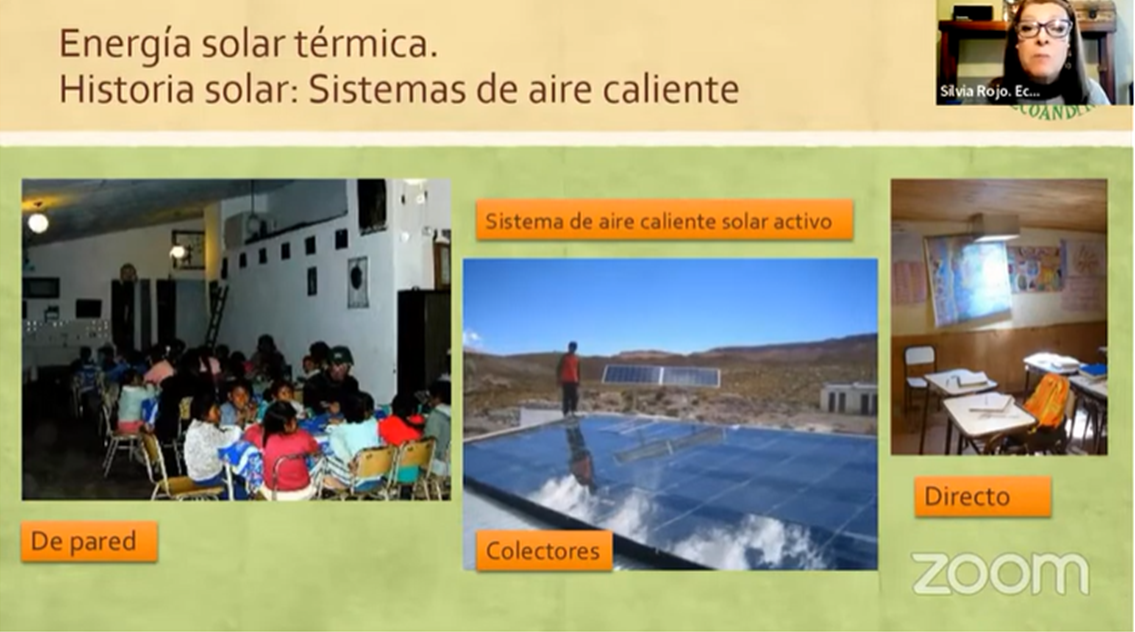 Energía solar térmica.
Historia solar: Sistemas de aire caliente

Silvia Rojo. Ec...

Sistema de aire caliente solar activo

De pared

Colectores

Directo

zoom